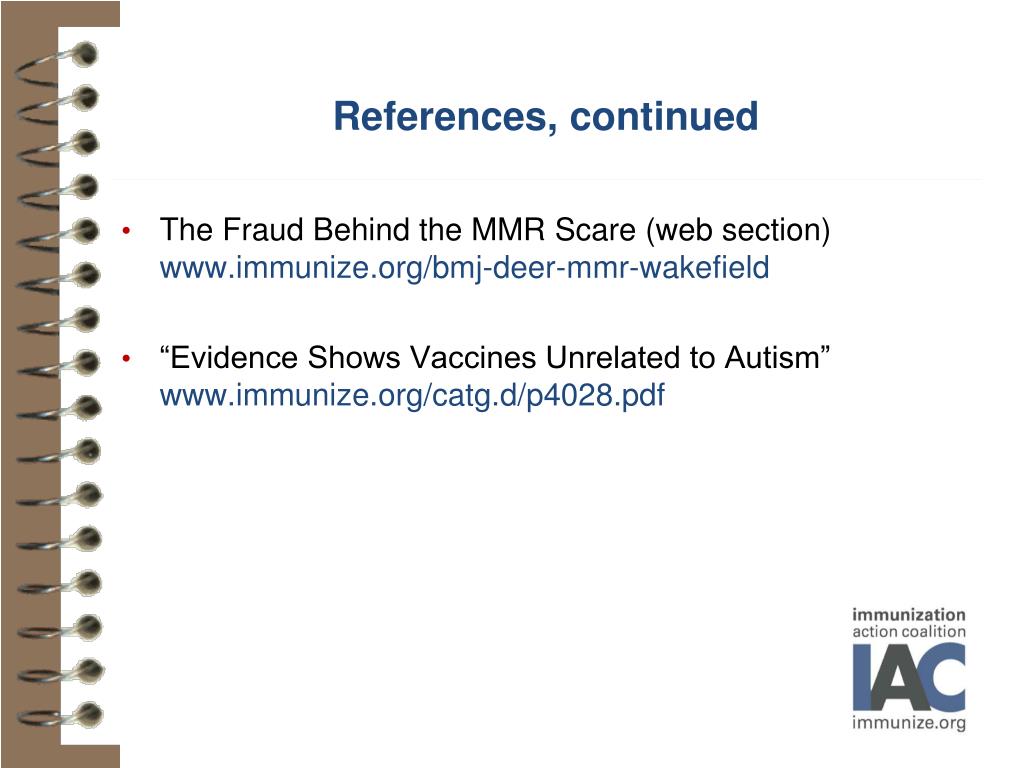 References, continued

• The Fraud Behind the MMR Scare (web section) www.immunize.org/bmj-deer-mmr-wakefield

• “Evidence Shows Vaccines Unrelated to Autism” www.immunize.org/catg.d/p4028.pdf

immunization
action coalition
IAC
immunize.org